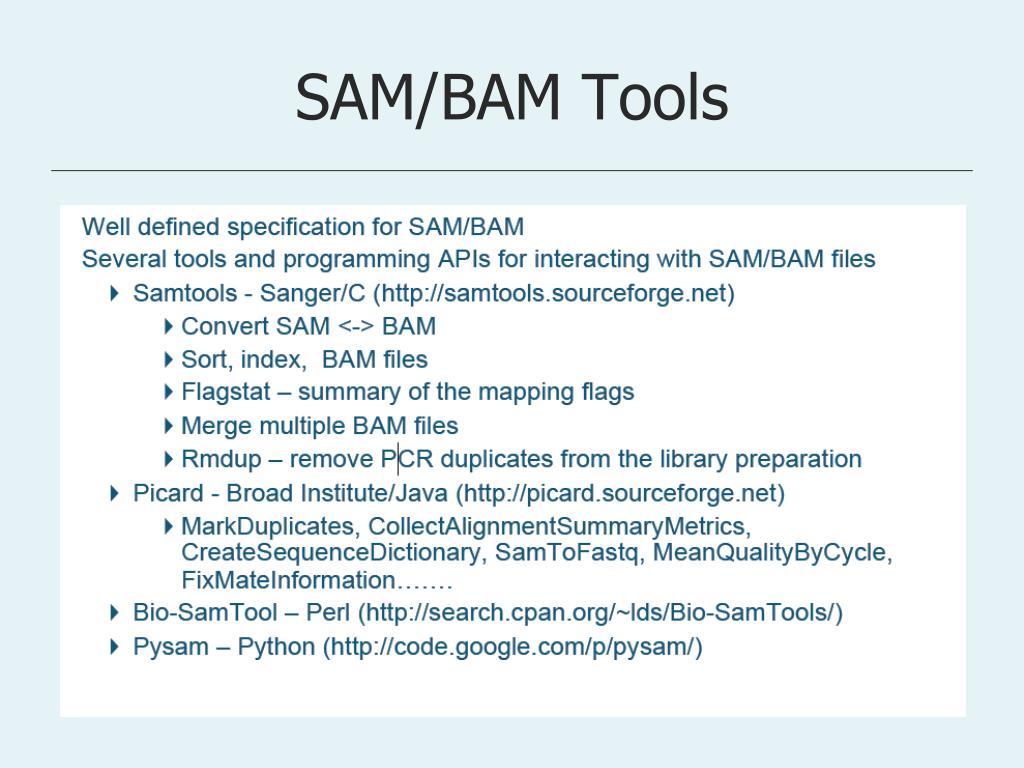 SAM/BAM Tools

Well defined specification for SAM/BAM
Several tools and programming APIs for interacting with SAM/BAM files

Samtools - Sanger/C (http://samtools.sourceforge.net)

Convert SAM <-> BAM

Sort, index, BAM files

Flagstat – summary of the mapping flags

Merge multiple BAM files

Rmdup – remove PCR duplicates from the library preparation

Picard - Broad Institute/Java (http://picard.sourceforge.net)

MarkDuplicates, CollectAlignmentSummaryMetrics, CreateSequenceDictionary, SamToFastq, MeanQualityByCycle, FixMateInformation…….

Bio-SamTool – Perl (http://search.cpan.org/~lds/Bio-SamTools/)

Pysam – Python (http://code.google.com/p/pysam/)